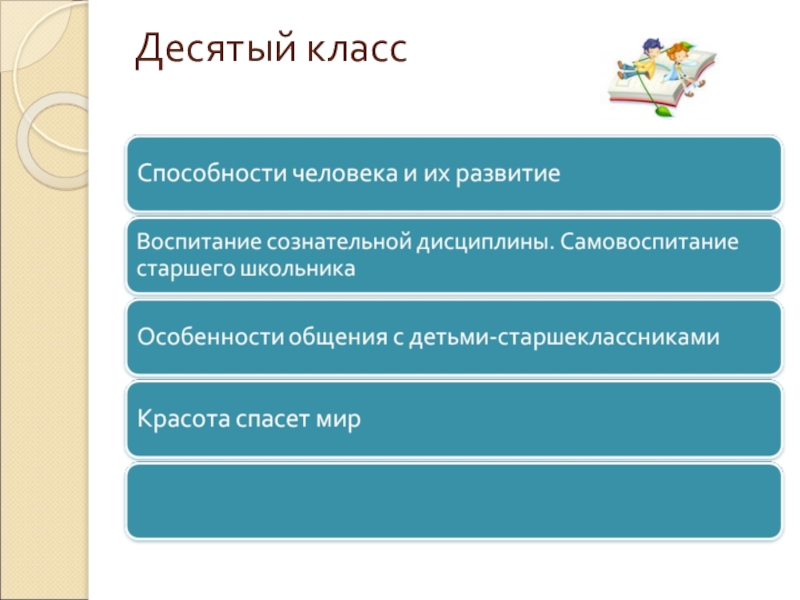 Десятый класс

Способности человека и их развитие

Воспитание сознательной дисциплины. Самовоспитание старшего школьника

Особенности общения с детьми-старшеклассниками

Красота спасет мир